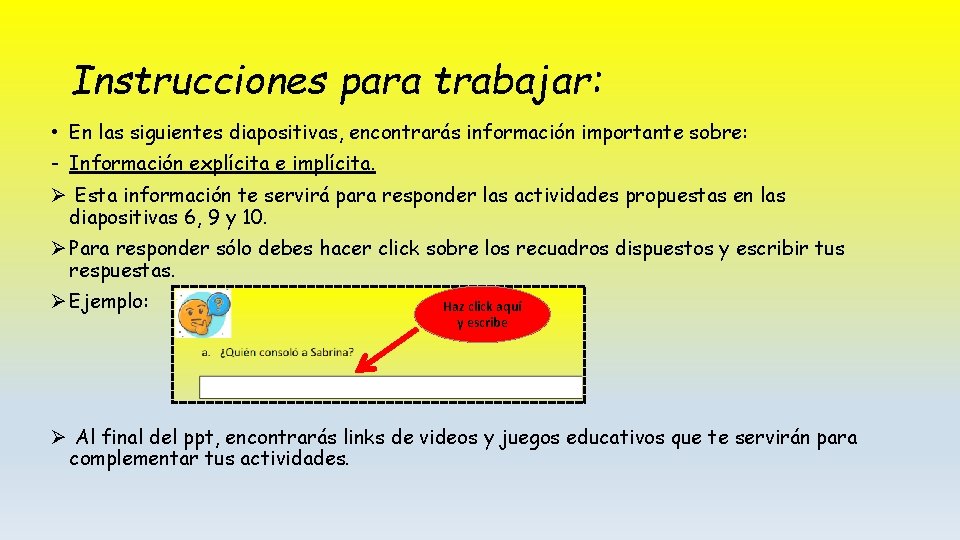 Instrucciones para trabajar:

• En las siguientes diapositivas, encontrarás información importante sobre:

- Información explícita e implícita.

➢ Esta información te servirá para responder las actividades propuestas en las diapositivas 6, 9 y 10.

➢ Para responder sólo debes hacer click sobre los recuadros dispuestos y escribir tus respuestas.

➢ Ejemplo:

Haz click aquí y escribe

a. ¿Quién consoló a Sabrina?

➢ Al final del ppt, encontrarás links de videos y juegos educativos que te servirán para complementar tus actividades.